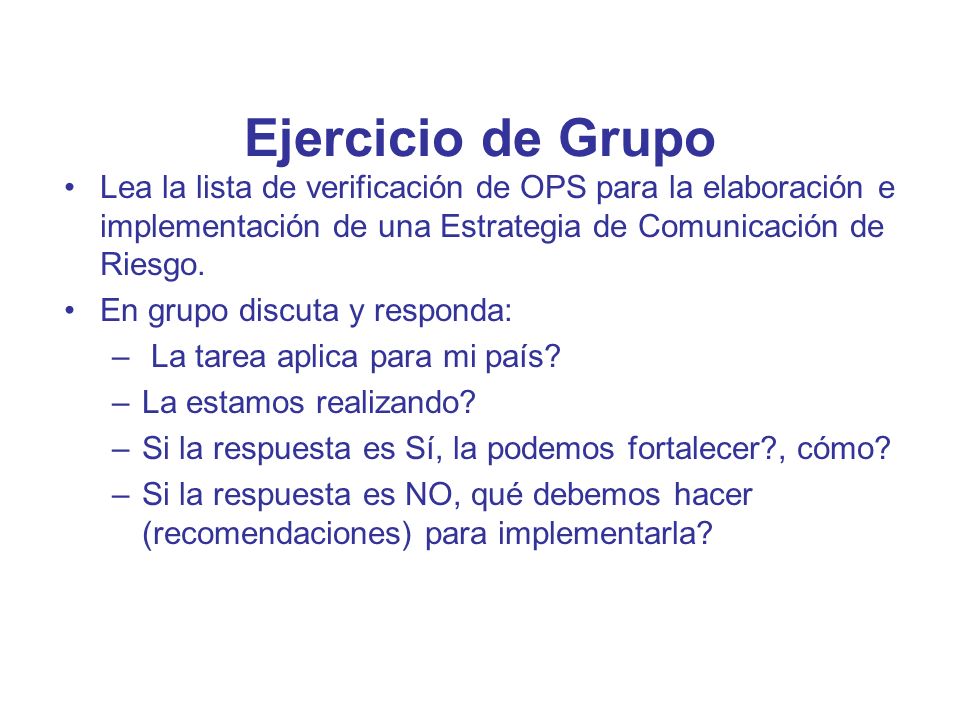 Ejercicio de Grupo

• Lea la lista de verificación de OPS para la elaboración e implementación de una Estrategia de Comunicación de Riesgo.

• En grupo discuta y responda:
– La tarea aplica para mi país?
– La estamos realizando?
– Si la respuesta es Sí, la podemos fortalecer?, cómo?
– Si la respuesta es NO, qué debemos hacer (recomendaciones) para implementarla?